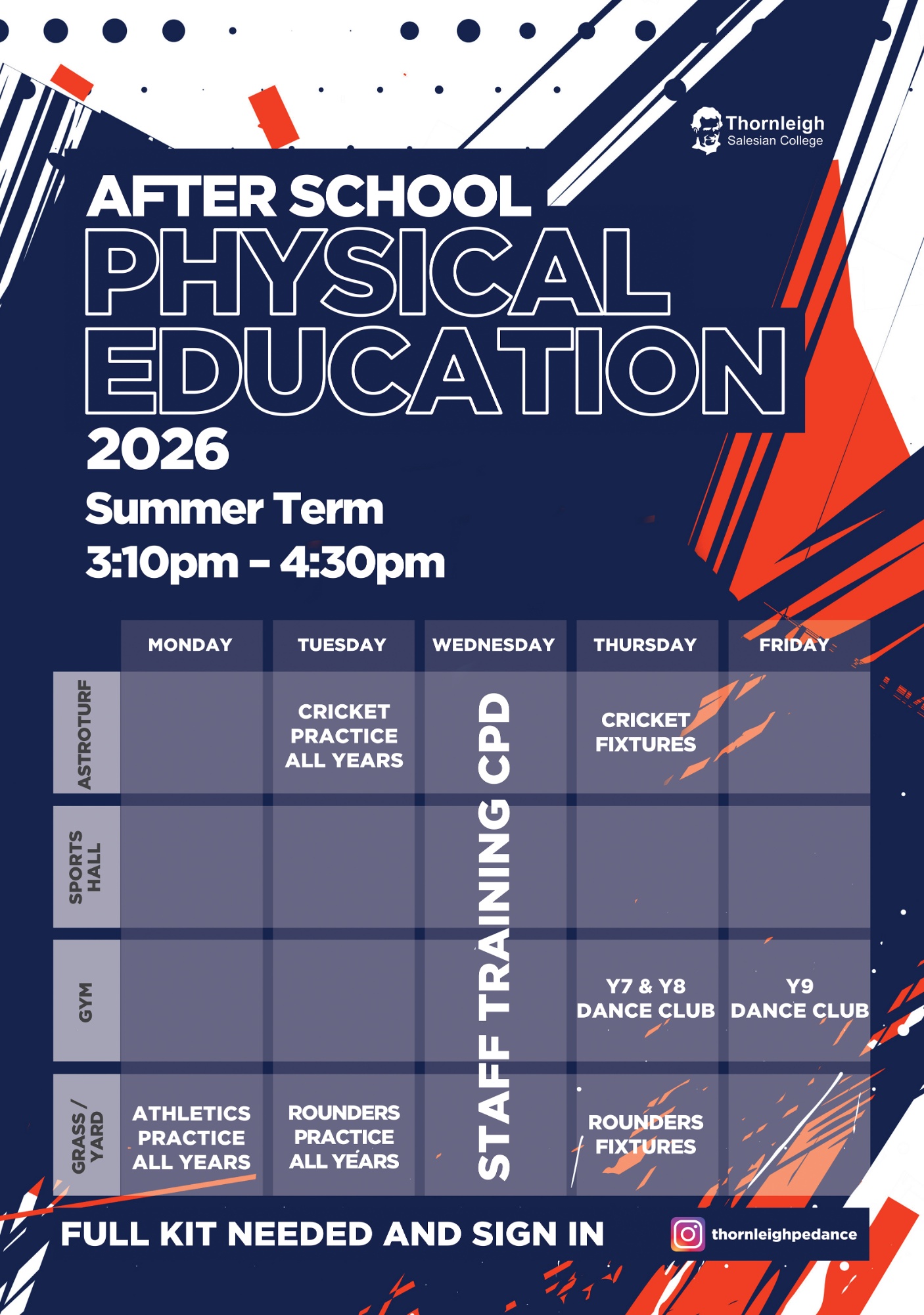 Thornleigh
Salesian College

AFTER SCHOOL
PHYSICAL EDUCATION
2026
Summer Term
3:10pm – 4:30pm

| | MONDAY | TUESDAY | WEDNESDAY | THURSDAY | FRIDAY |
|---|---|---|---|---|---|
| ASTROTURF | | CRICKET PRACTICE ALL YEARS | STAFF TRAINING CPD | CRICKET FIXTURES | |
| SPORTS HALL | | | | | |
| GYM | | | | Y7 & Y8 DANCE CLUB | Y9 DANCE CLUB |
| GRASS / YARD | ATHLETICS PRACTICE ALL YEARS | ROUNDERS PRACTICE ALL YEARS | | ROUNDERS FIXTURES | |

FULL KIT NEEDED AND SIGN IN

thornleighpedance